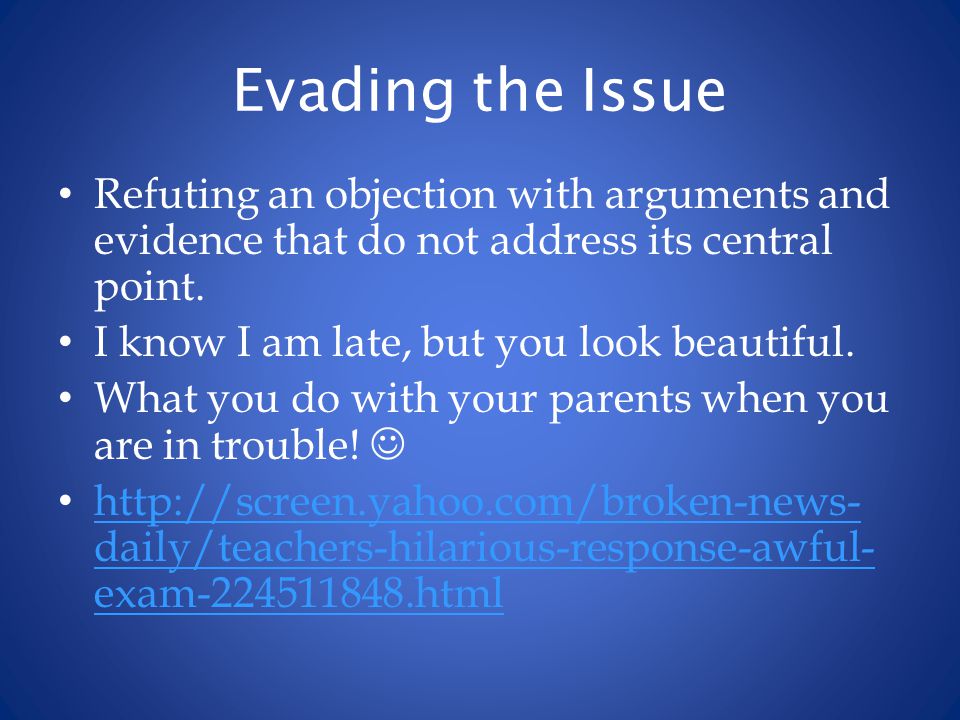 Evading the Issue

• Refuting an objection with arguments and evidence that do not address its central point.
• I know I am late, but you look beautiful.
• What you do with your parents when you are in trouble! ☺
• http://screen.yahoo.com/broken-news-daily/teachers-hilarious-response-awful-exam-224511848.html